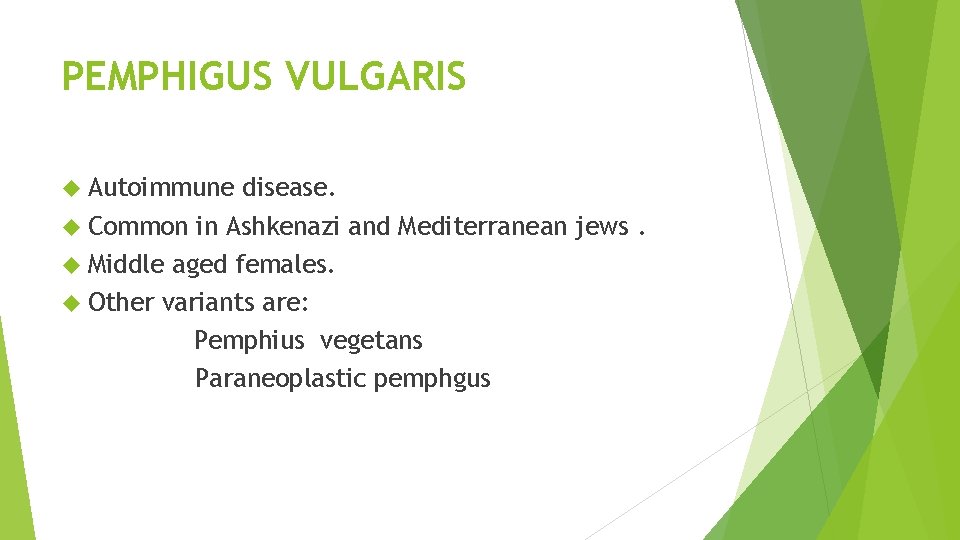 PEMPHIGUS VULGARIS

Autoimmune disease.

Common in Ashkenazi and Mediterranean jews .

Middle aged females.

Other variants are:

Pemphius vegetans

Paraneoplastic pemphgus